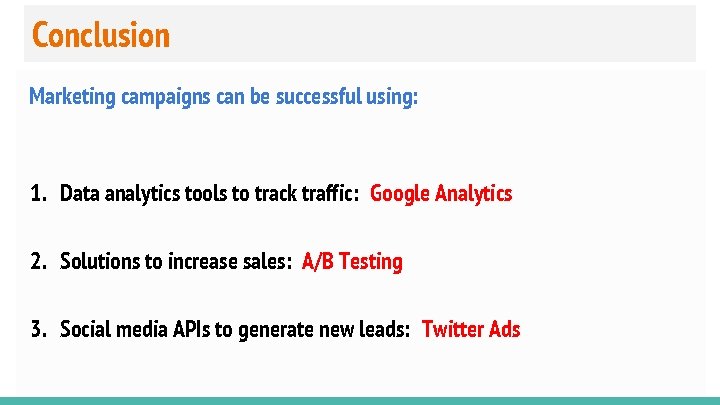 Conclusion

Marketing campaigns can be successful using:

1. Data analytics tools to track traffic: Google Analytics

2. Solutions to increase sales: A/B Testing

3. Social media APIs to generate new leads: Twitter Ads